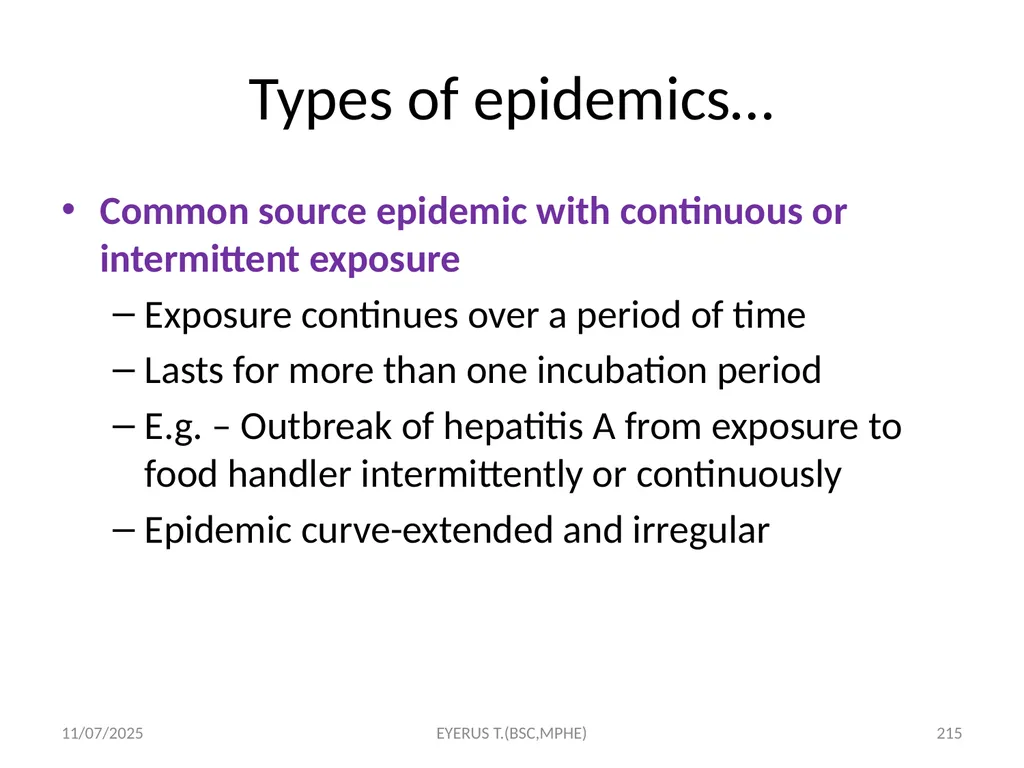 Types of epidemics…

• Common source epidemic with continuous or intermittent exposure

– Exposure continues over a period of time

– Lasts for more than one incubation period

– E.g. – Outbreak of hepatitis A from exposure to food handler intermittently or continuously

– Epidemic curve-extended and irregular

11/07/2025 EYERUS T.(BSC,MPHE) 215